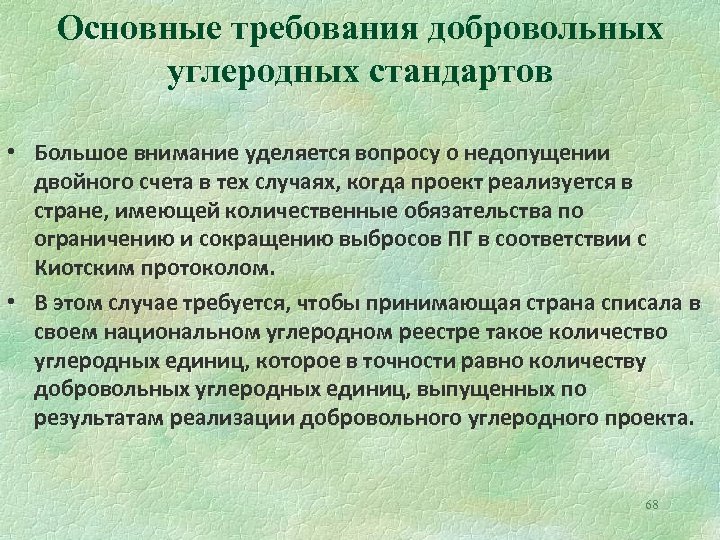 Основные требования добровольных углеродных стандартов

• Большое внимание уделяется вопросу о недопущении двойного счета в тех случаях, когда проект реализуется в стране, имеющей количественные обязательства по ограничению и сокращению выбросов ПГ в соответствии с Киотским протоколом.

• В этом случае требуется, чтобы принимающая страна списала в своем национальном углеродном реестре такое количество углеродных единиц, которое в точности равно количеству добровольных углеродных единиц, выпущенных по результатам реализации добровольного углеродного проекта.

68